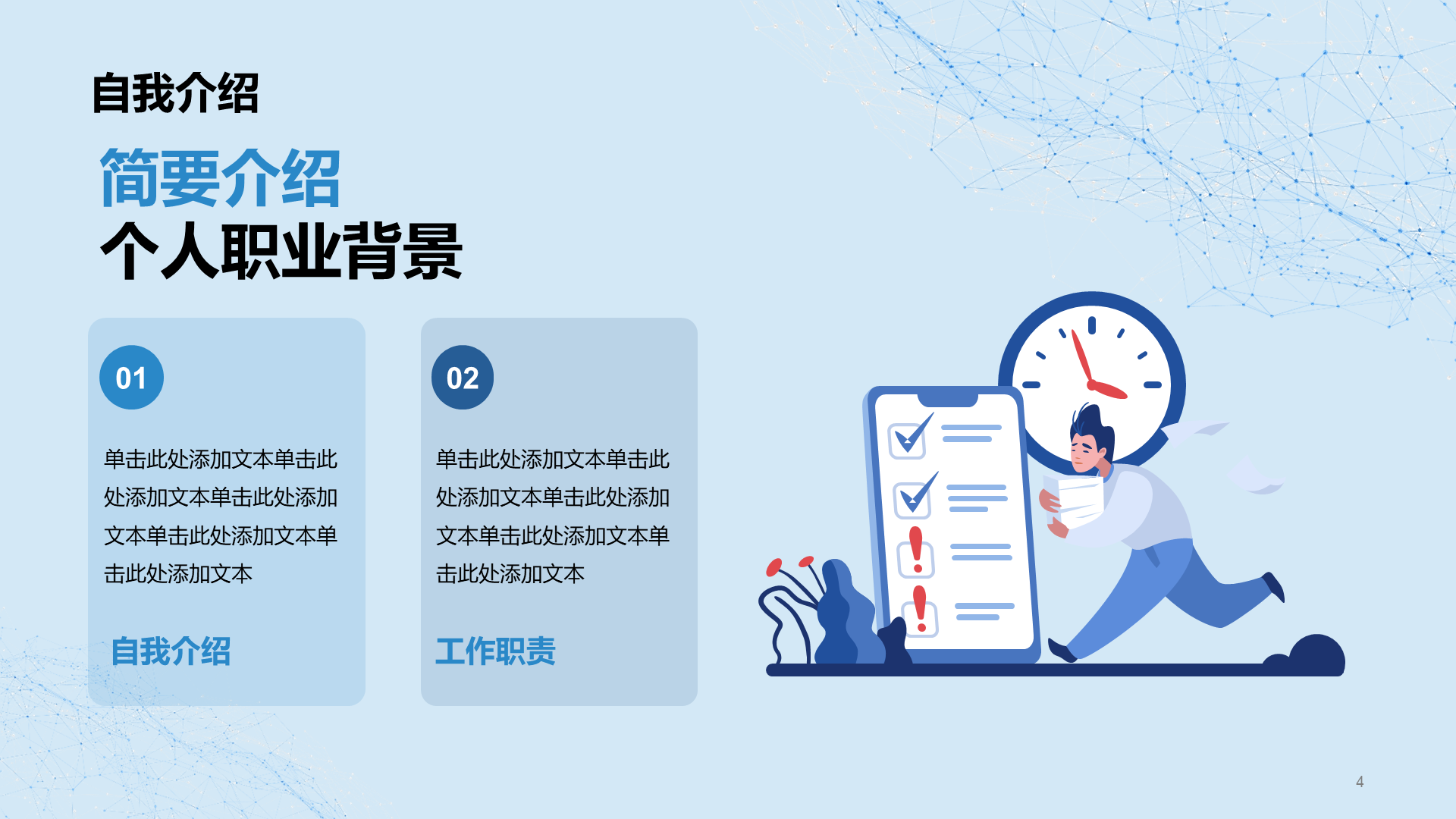 自我介绍

简要介绍
个人职业背景

01

单击此处添加文本单击此处添加文本单击此处添加文本单击此处添加文本单击此处添加文本

自我介绍

02

单击此处添加文本单击此处添加文本单击此处添加文本单击此处添加文本单击此处添加文本

工作职责

4